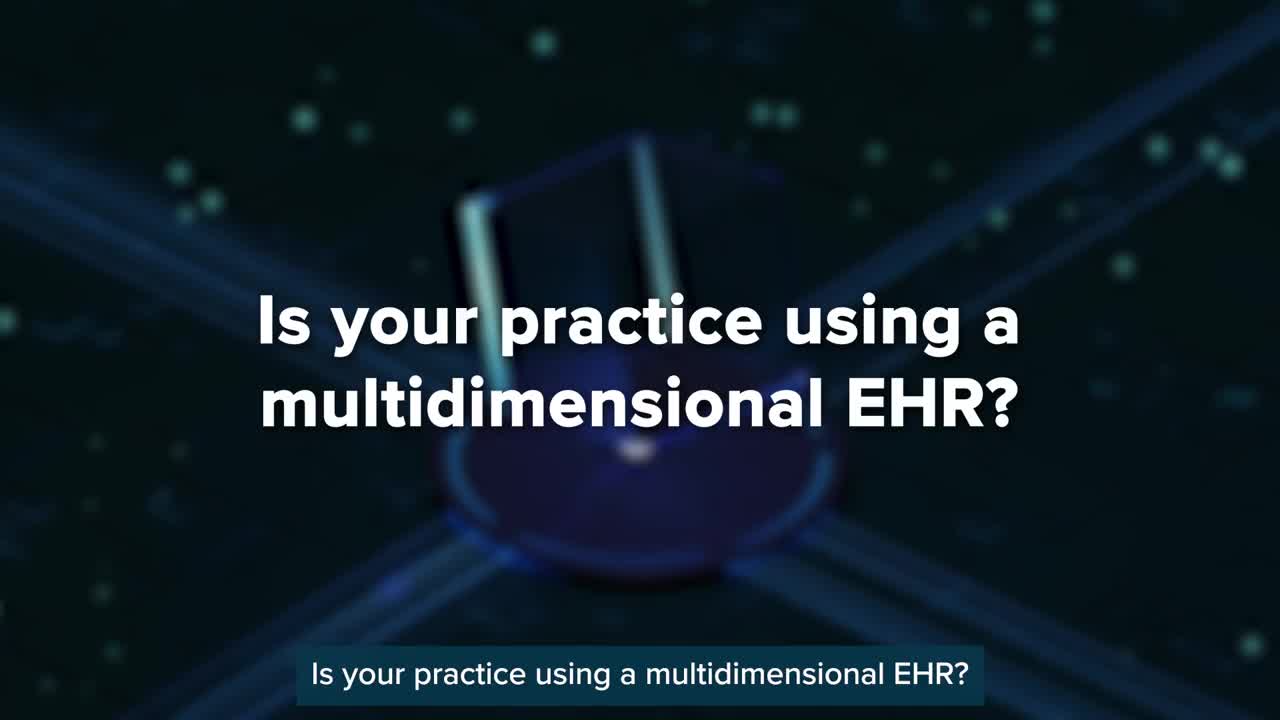 Is your practice using a multidimensional EHR?

Is your practice using a multidimensional EHR?